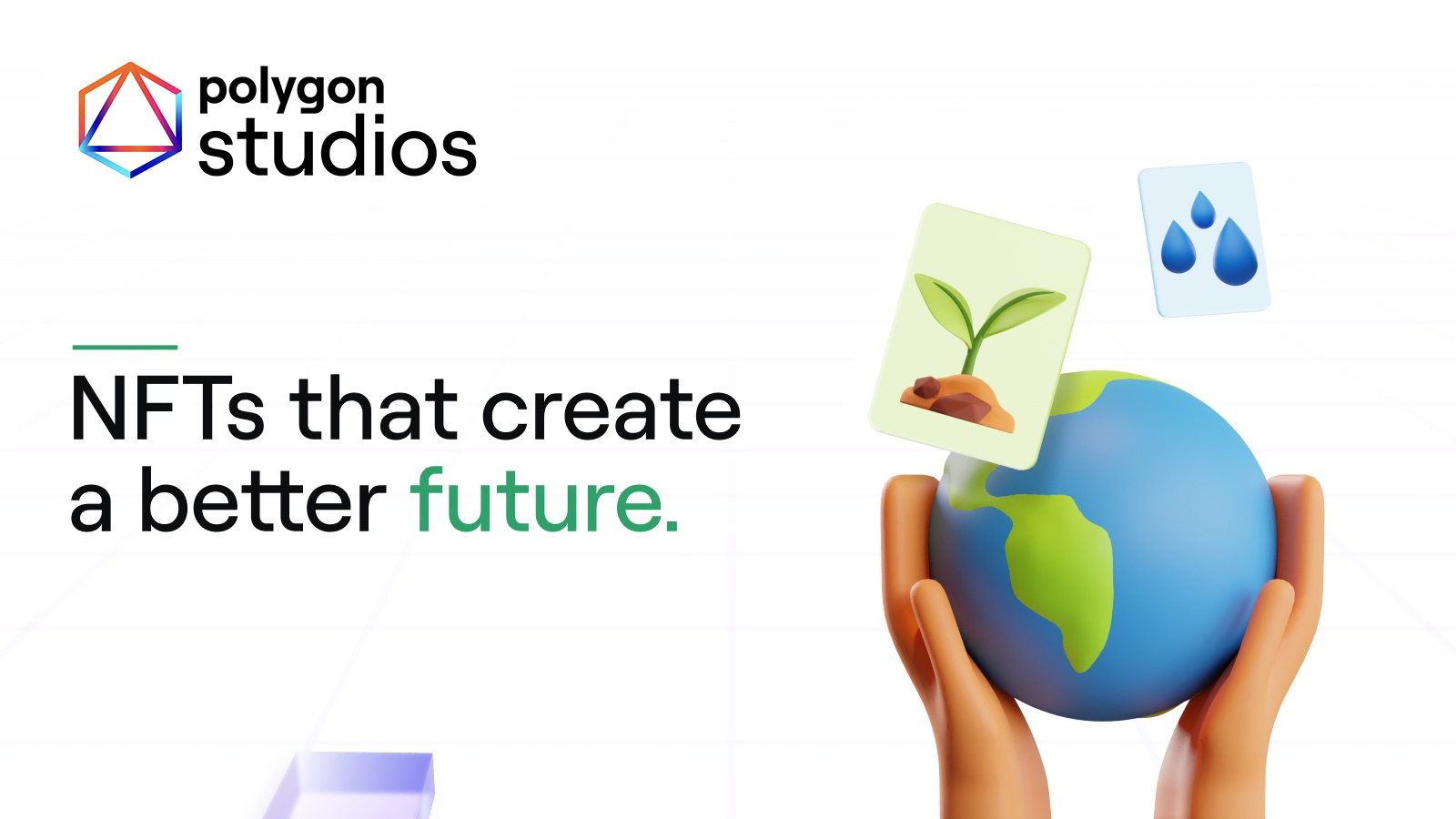 polygon
studios

NFTs that create a better future.